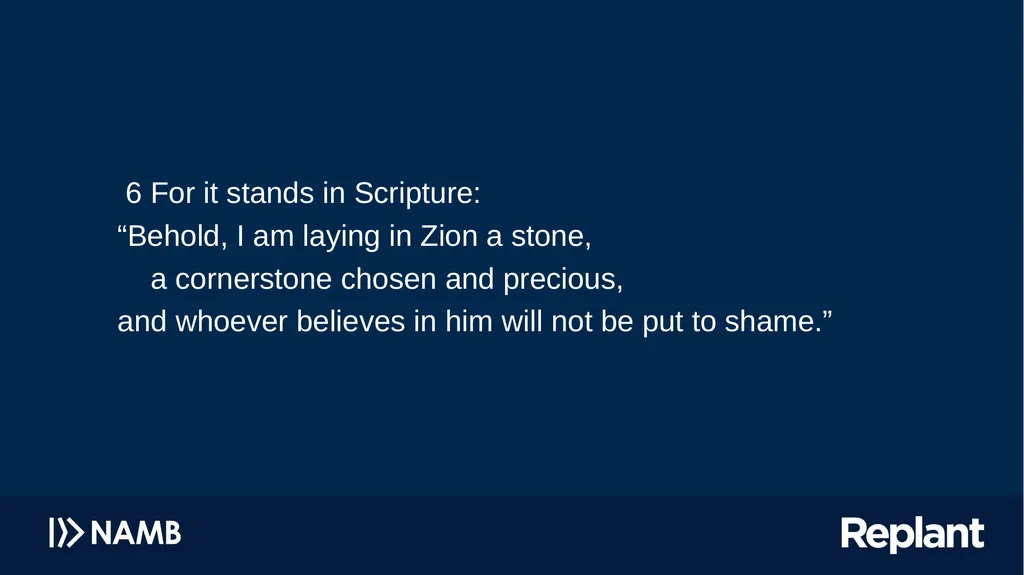 6 For it stands in Scripture:
“Behold, I am laying in Zion a stone,
a cornerstone chosen and precious,
and whoever believes in him will not be put to shame.”

NAMB

Replant